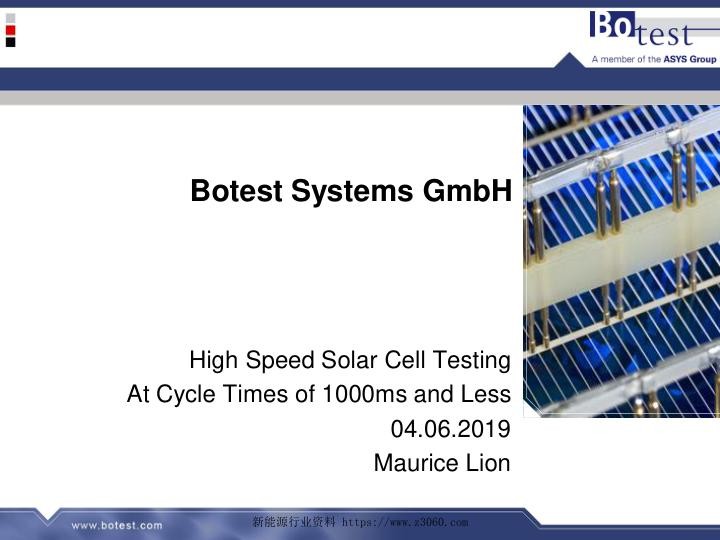 Botest
A member of the ASYS Group

Botest Systems GmbH

High Speed Solar Cell Testing
At Cycle Times of 1000ms and Less
04.06.2019
Maurice Lion

www.botest.com

新能源行业资料 https://www.x3060.com